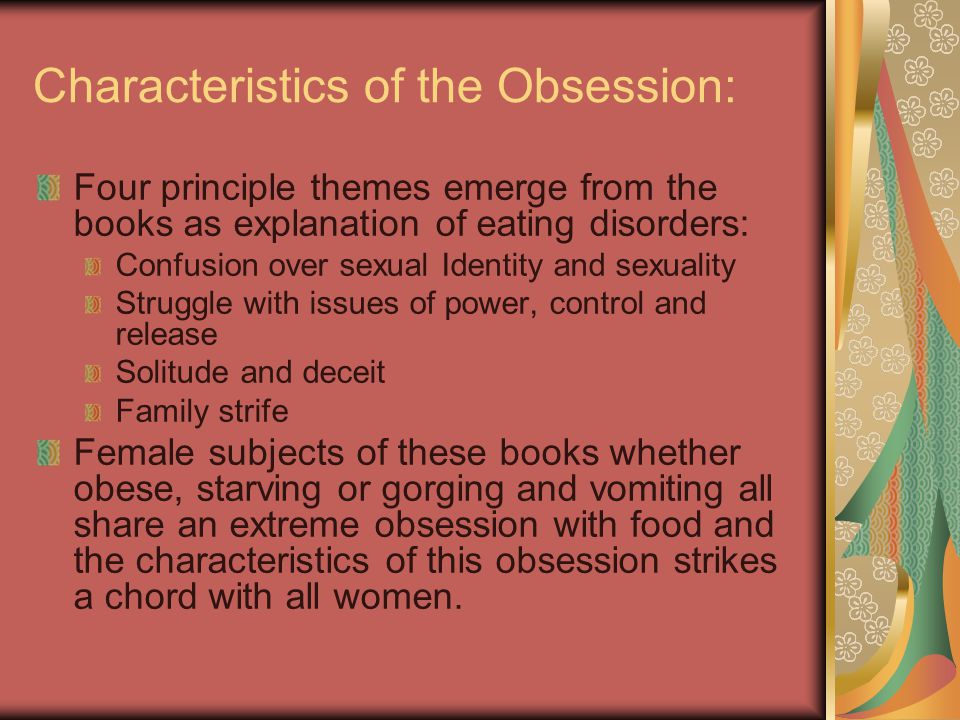 Characteristics of the Obsession:

Four principle themes emerge from the books as explanation of eating disorders:

Confusion over sexual Identity and sexuality

Struggle with issues of power, control and release

Solitude and deceit

Family strife

Female subjects of these books whether obese, starving or gorging and vomiting all share an extreme obsession with food and the characteristics of this obsession strikes a chord with all women.